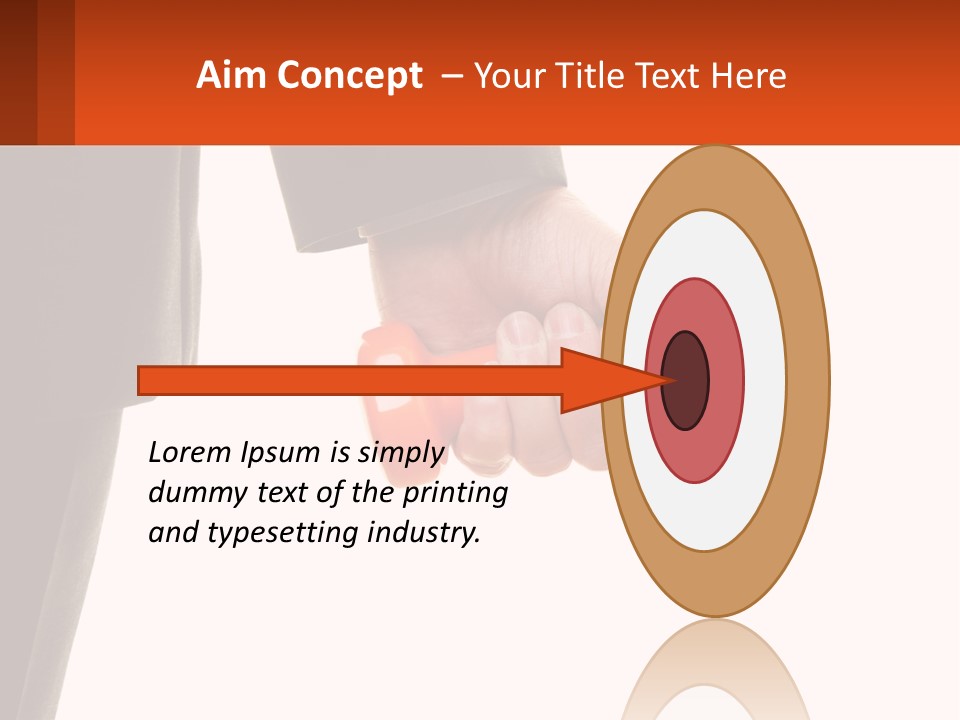 Aim Concept – Your Title Text Here

Lorem Ipsum is simply dummy text of the printing and typesetting industry.